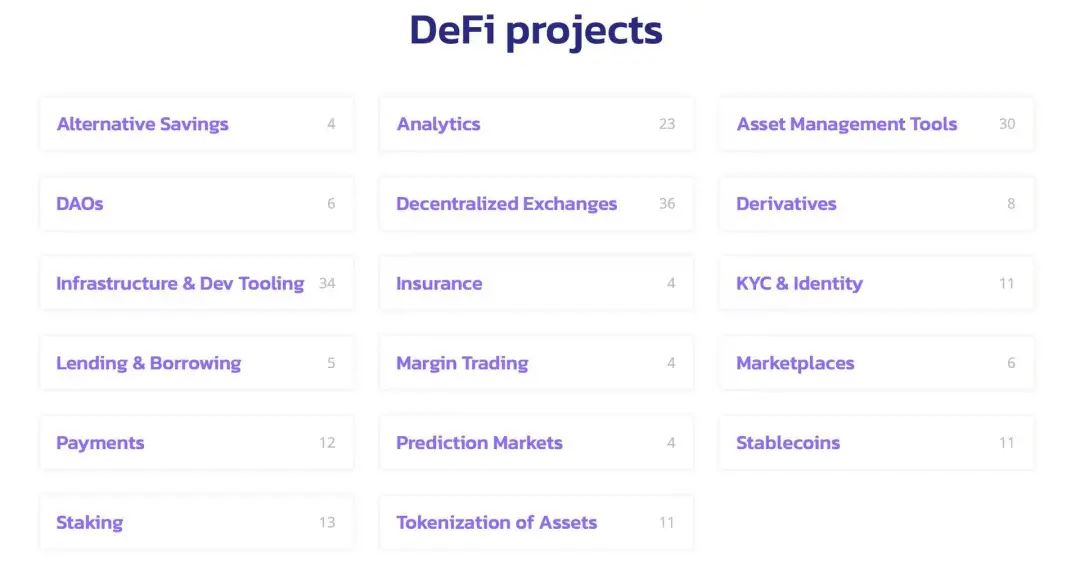 DeFi projects

Alternative Savings 4

Analytics 23

Asset Management Tools 30

DAOs 6

Decentralized Exchanges 36

Derivatives 8

Infrastructure & Dev Tooling 34

Insurance 4

KYC & Identity 11

Lending & Borrowing 5

Margin Trading 4

Marketplaces 6

Payments 12

Prediction Markets 4

Stablecoins 11

Staking 13

Tokenization of Assets 11